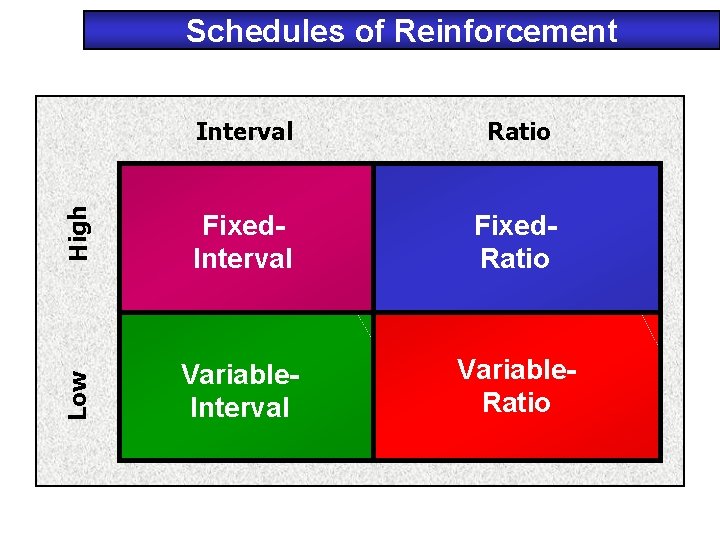 Schedules of Reinforcement

|  | Interval | Ratio |
|---|---|---|
| High | Fixed-Interval | Fixed-Ratio |
| Low | Variable-Interval | Variable-Ratio |